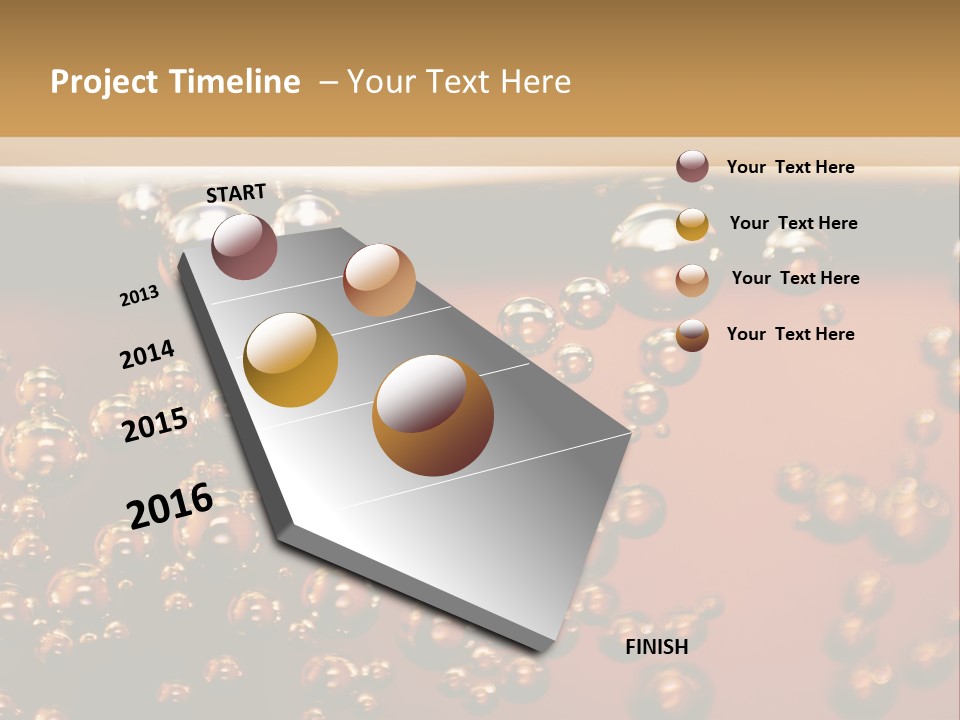 Project Timeline – Your Text Here

START

2013

2014

2015

2016

FINISH

Your Text Here

Your Text Here

Your Text Here

Your Text Here